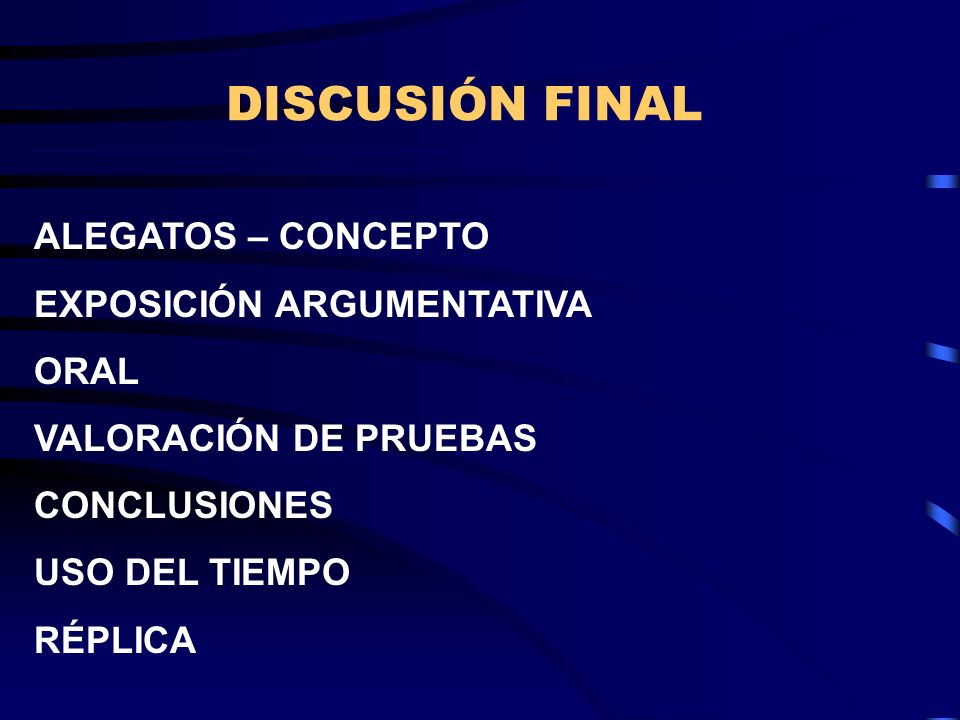 DISCUSIÓN FINAL

ALEGATOS – CONCEPTO

EXPOSICIÓN ARGUMENTATIVA

ORAL

VALORACIÓN DE PRUEBAS

CONCLUSIONES

USO DEL TIEMPO

RÉPLICA